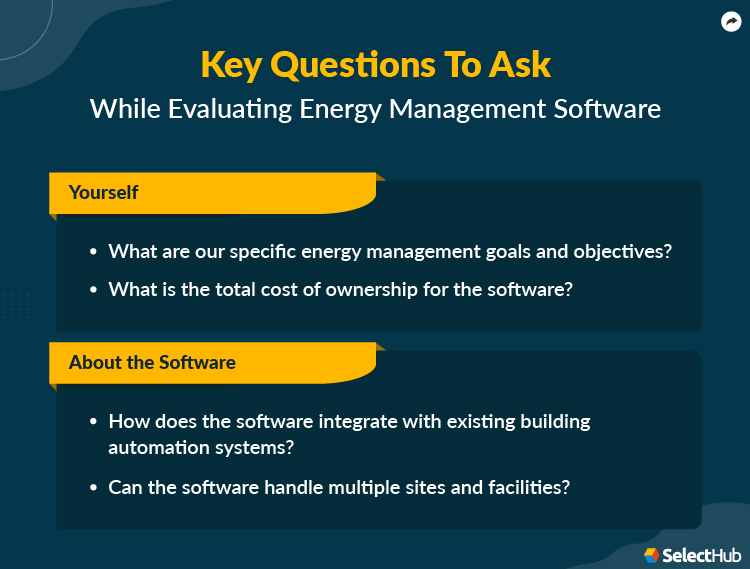 Key Questions To Ask
While Evaluating Energy Management Software

Yourself

• What are our specific energy management goals and objectives?
• What is the total cost of ownership for the software?

About the Software

• How does the software integrate with existing building automation systems?
• Can the software handle multiple sites and facilities?

SelectHub